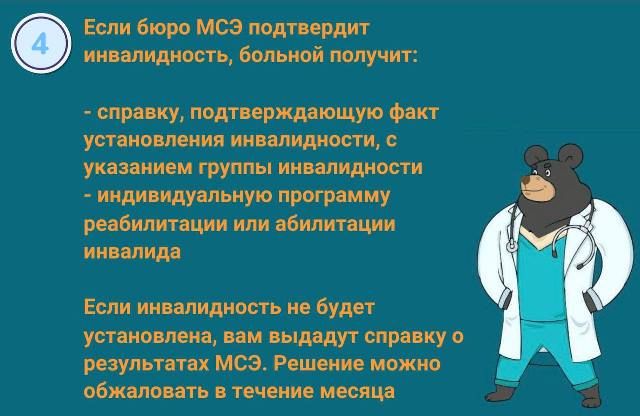 4

Если бюро МСЭ подтвердит инвалидность, больной получит:

- справку, подтверждающую факт установления инвалидности, с указанием группы инвалидности
- индивидуальную программу реабилитации или абилитации инвалида

Если инвалидность не будет установлена, вам выдадут справку о результатах МСЭ. Решение можно обжаловать в течение месяца